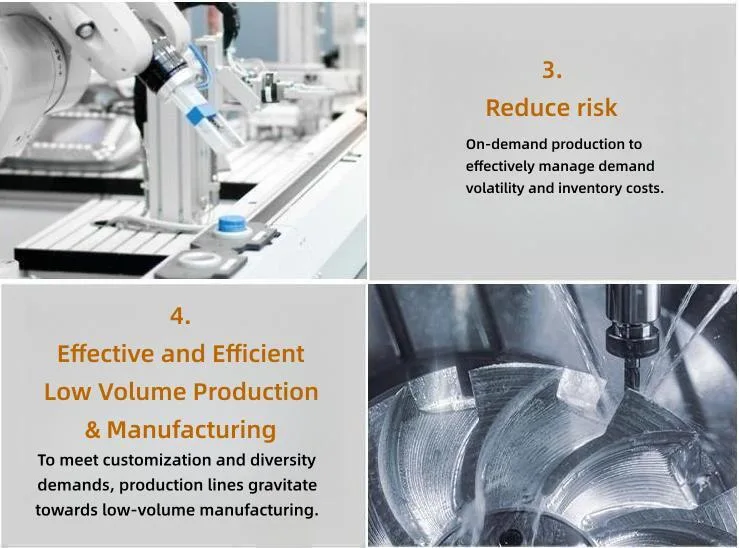 3.
Reduce risk

On-demand production to effectively manage demand volatility and inventory costs.

4.
Effective and Efficient Low Volume Production & Manufacturing

To meet customization and diversity demands, production lines gravitate towards low-volume manufacturing.